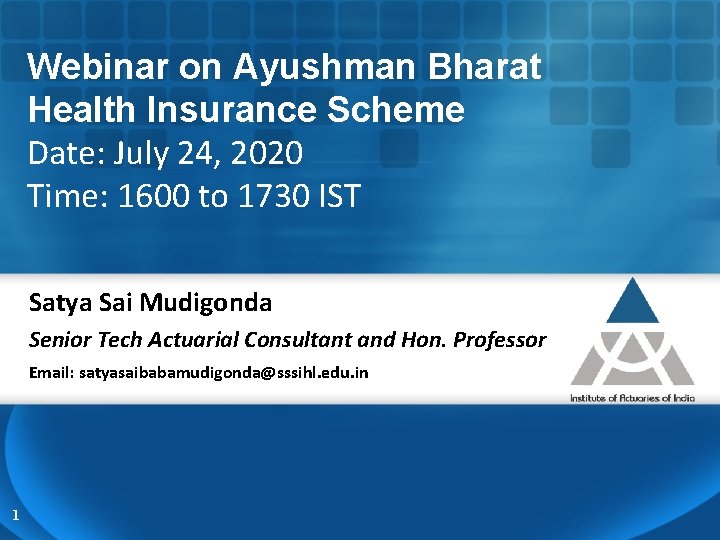 Webinar on Ayushman Bharat Health Insurance Scheme

Date: July 24, 2020

Time: 1600 to 1730 IST

Satya Sai Mudigonda

Senior Tech Actuarial Consultant and Hon. Professor

Email: satyasaibabamudigonda@sssihl.edu.in

Institute of Actuaries of India

1